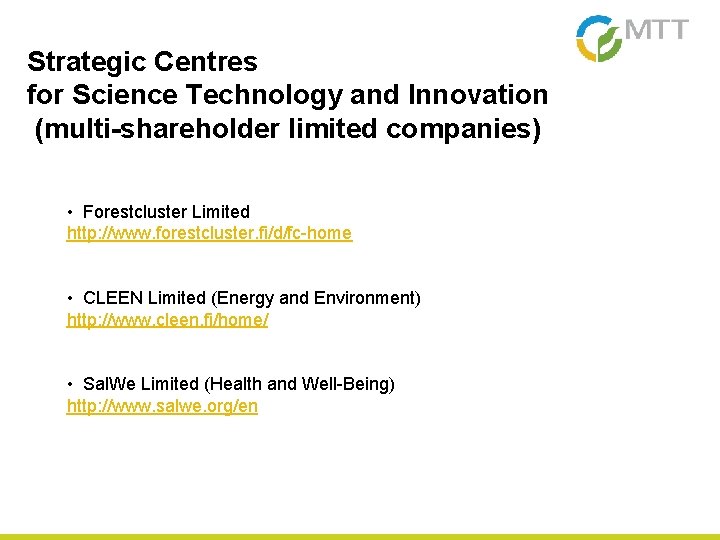 MTT

Strategic Centres
for Science Technology and Innovation
(multi-shareholder limited companies)

• Forestcluster Limited
http://www.forestcluster.fi/d/fc-home

• CLEEN Limited (Energy and Environment)
http://www.cleen.fi/home/

• SalWe Limited (Health and Well-Being)
http://www.salwe.org/en